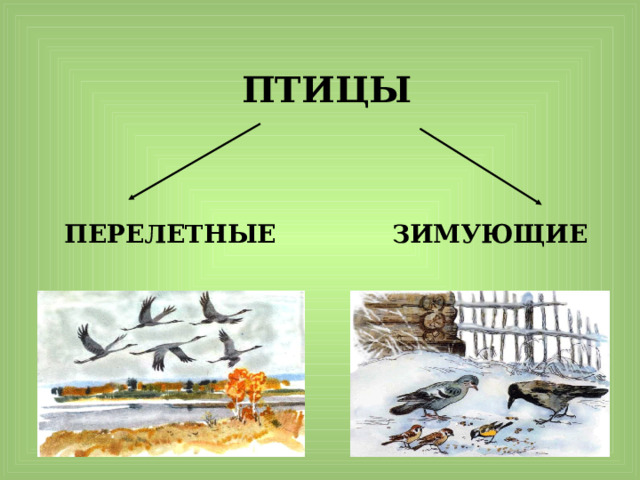 ПТИЦЫ

ПЕРЕЛЕТНЫЕ

ЗИМУЮЩИЕ